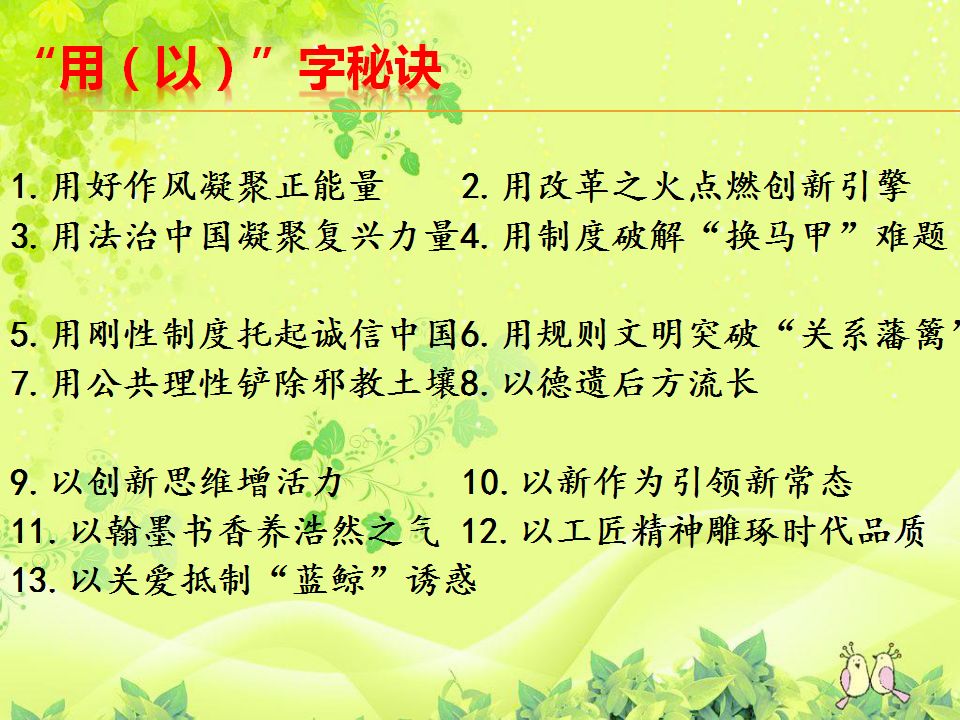 “用（以）”字秘诀

1. 用好作风凝聚正能量
2. 用改革之火点燃创新引擎
3. 用法治中国凝聚复兴力量
4. 用制度破解“换马甲”难题

5. 用刚性制度托起诚信中国
6. 用规则文明突破“关系藩篱”
7. 用公共理性铲除邪教土壤
8. 以德遗后方流长

9. 以创新思维增活力
10. 以新作为引领新常态
11. 以翰墨书香养浩然之气
12. 以工匠精神雕琢时代品质
13. 以关爱抵制“蓝鲸”诱惑